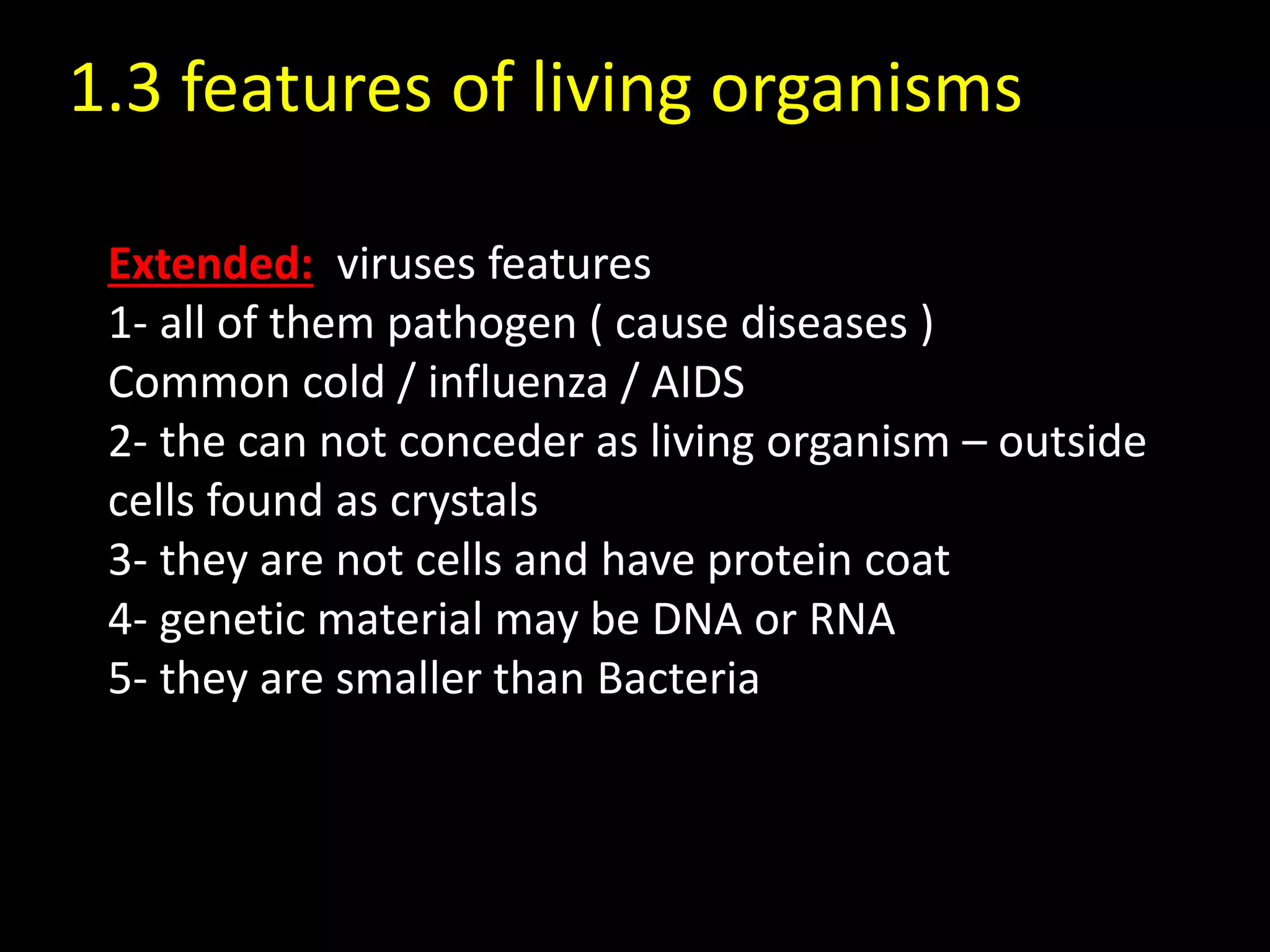 1.3 features of living organisms

Extended: viruses features
1- all of them pathogen ( cause diseases )
Common cold / influenza / AIDS
2- the can not conceder as living organism – outside cells found as crystals
3- they are not cells and have protein coat
4- genetic material may be DNA or RNA
5- they are smaller than Bacteria